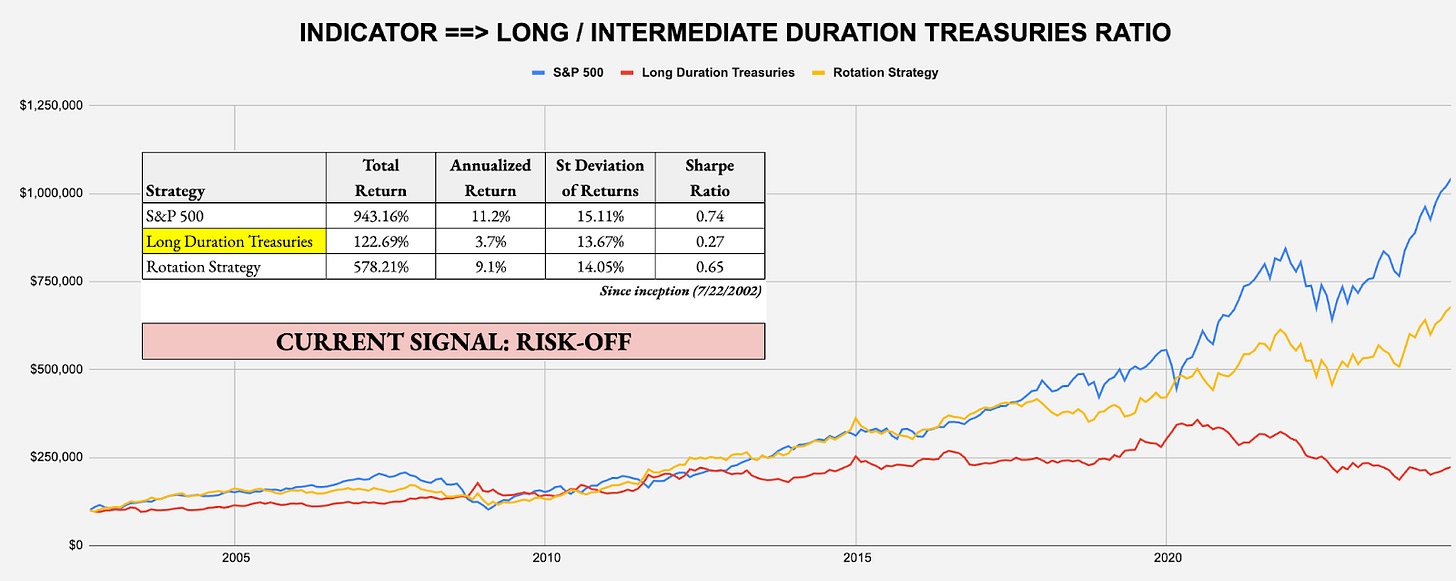 INDICATOR ==> LONG / INTERMEDIATE DURATION TREASURIES RATIO

S&P 500 Long Duration Treasuries Rotation Strategy

$1,250,000

$1,000,000

$750,000

$500,000

$250,000

$0

| Strategy | Total Return | Annualized Return | St Deviation of Returns | Sharpe Ratio |
|---|---|---|---|---|
| S&P 500 | 943.16% | 11.2% | 15.11% | 0.74 |
| Long Duration Treasuries | 122.69% | 3.7% | 13.67% | 0.27 |
| Rotation Strategy | 578.21% | 9.1% | 14.05% | 0.65 |

Since inception (7/22/2002)

CURRENT SIGNAL: RISK-OFF

2005 2010 2015 2020